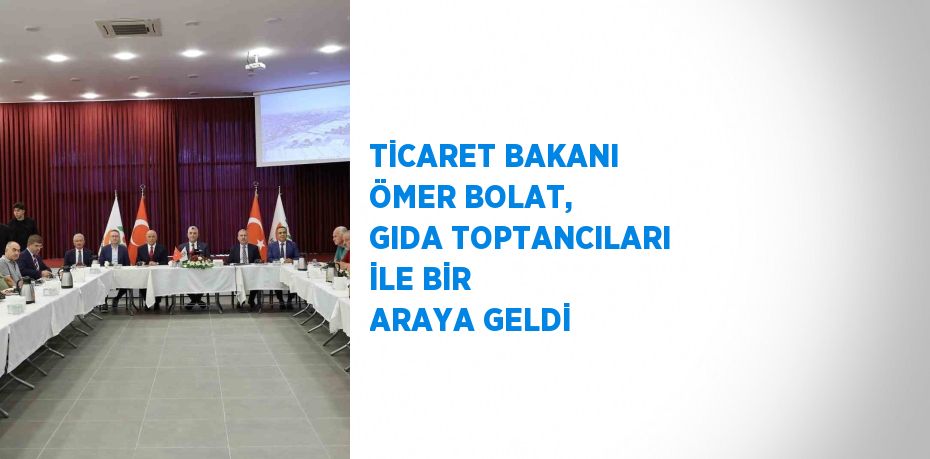 TİCARET BAKANI ÖMER BOLAT, GIDA TOPTANCILARI İLE BİR ARAYA GELDİ